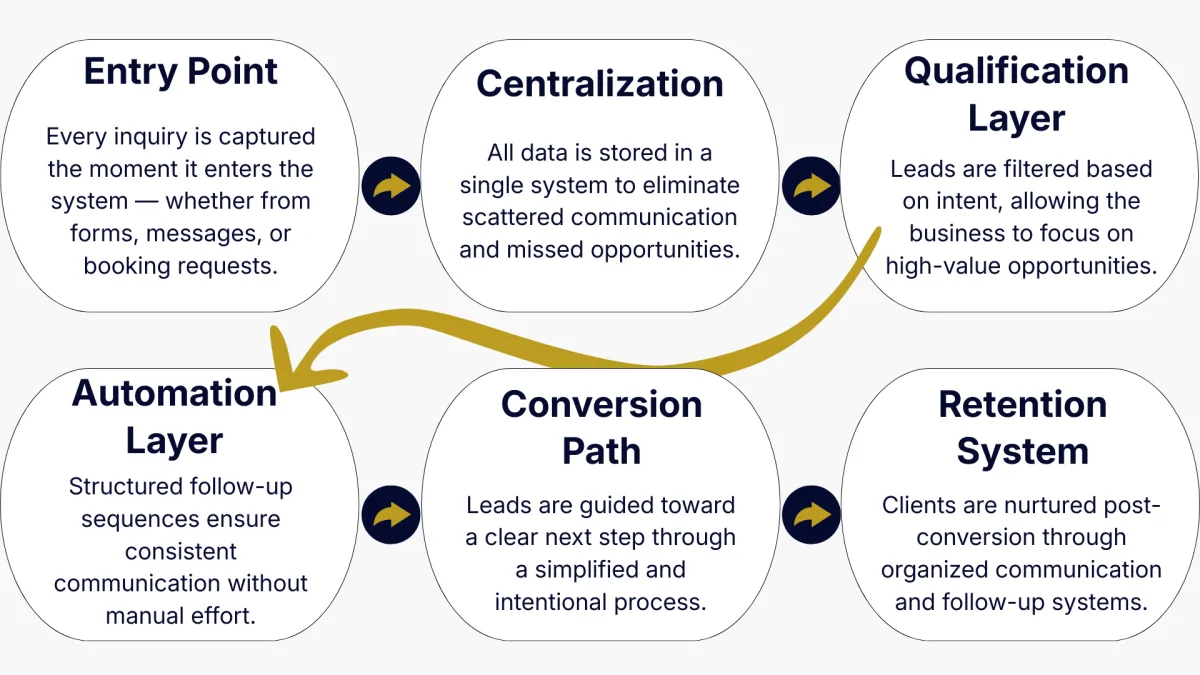 Entry Point

Every inquiry is captured the moment it enters the system — whether from forms, messages, or booking requests.

Centralization

All data is stored in a single system to eliminate scattered communication and missed opportunities.

Qualification Layer

Leads are filtered based on intent, allowing the business to focus on high-value opportunities.

Automation Layer

Structured follow-up sequences ensure consistent communication without manual effort.

Conversion Path

Leads are guided toward a clear next step through a simplified and intentional process.

Retention System

Clients are nurtured post-conversion through organized communication and follow-up systems.